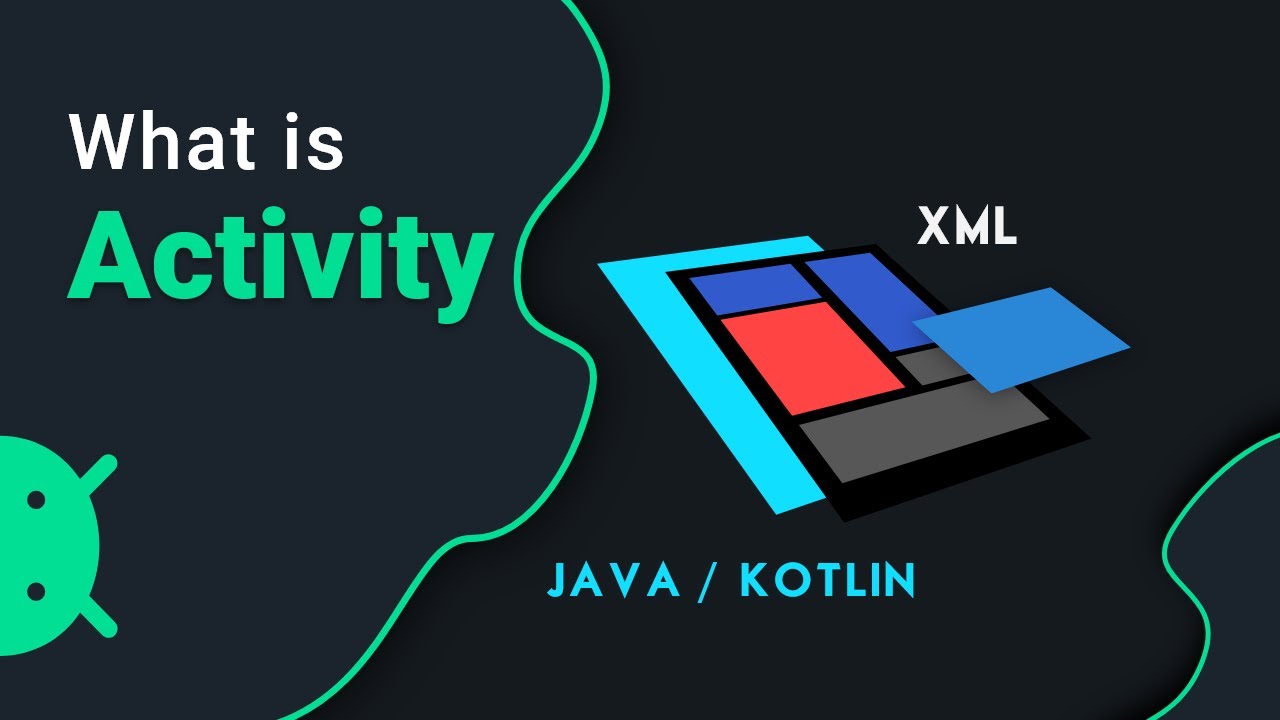 What is
Activity

XML

JAVA / KOTLIN